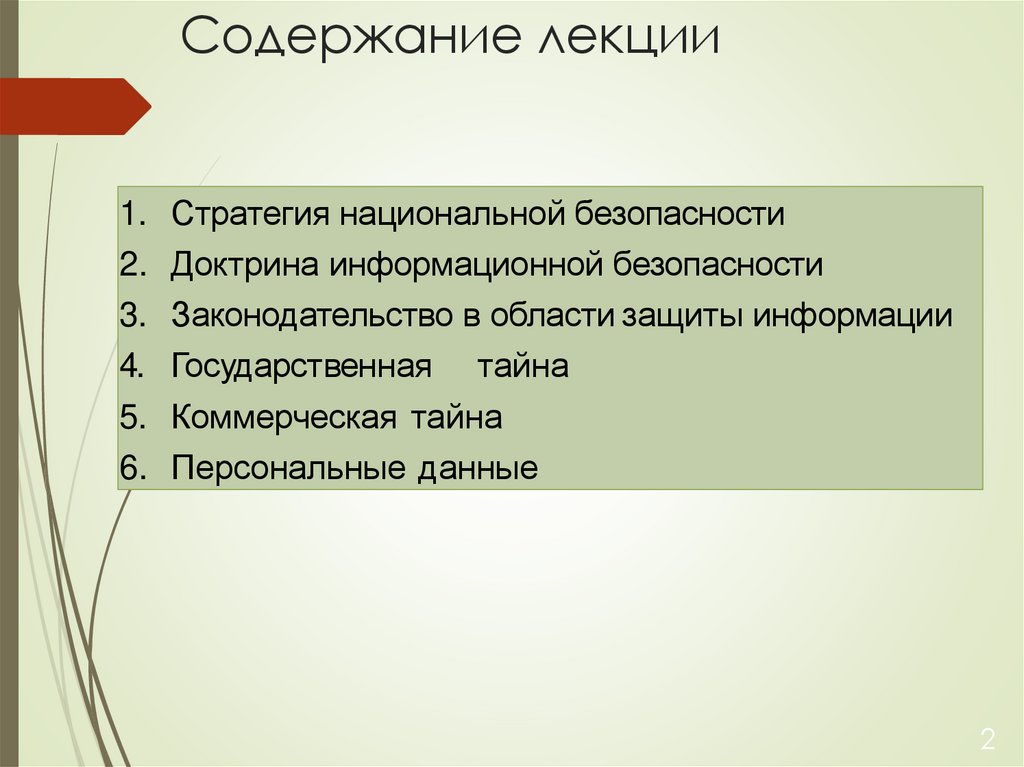 Содержание лекции

1. Стратегия национальной безопасности
2. Доктрина информационной безопасности
3. Законодательство в области защиты информации
4. Государственная тайна
5. Коммерческая тайна
6. Персональные данные

2